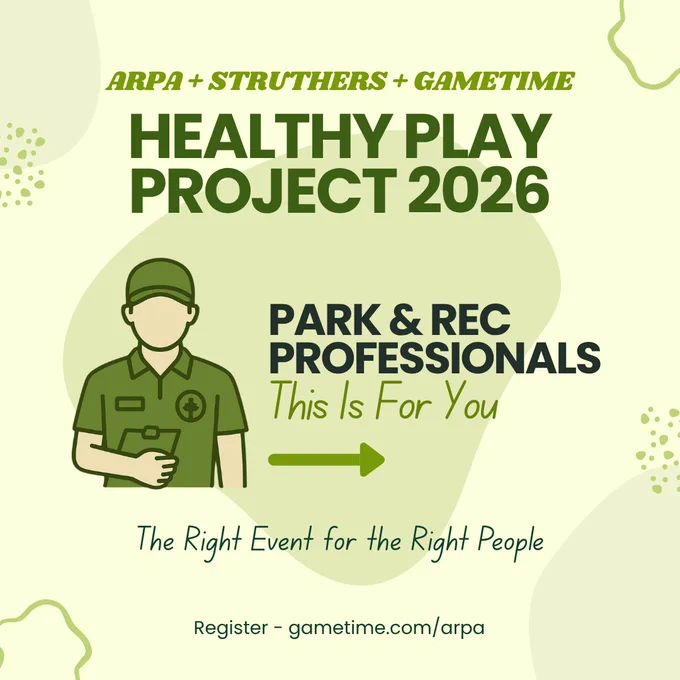 ARPA + STRUTHERS + GAMETIME

HEALTHY PLAY PROJECT 2026

PARK & REC PROFESSIONALS
This Is For You

The Right Event for the Right People

Register - gametime.com/arpa